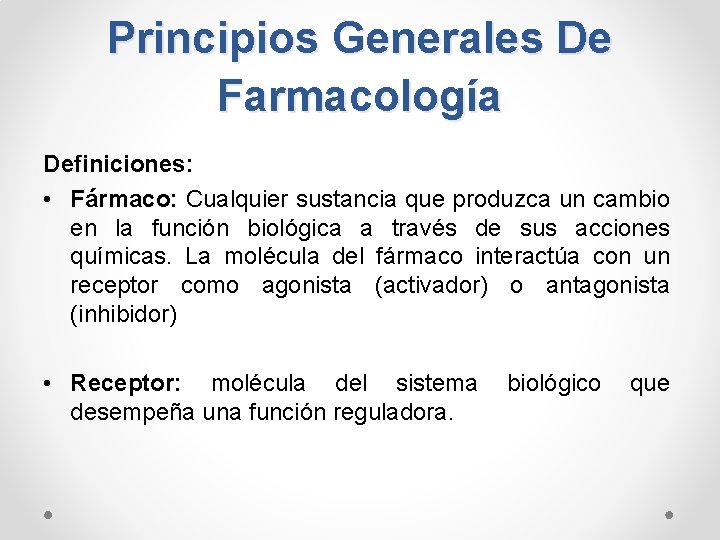 Principios Generales De Farmacología

Definiciones:

• Fármaco: Cualquier sustancia que produzca un cambio en la función biológica a través de sus acciones químicas. La molécula del fármaco interactúa con un receptor como agonista (activador) o antagonista (inhibidor)

• Receptor: molécula del sistema biológico que desempeña una función reguladora.